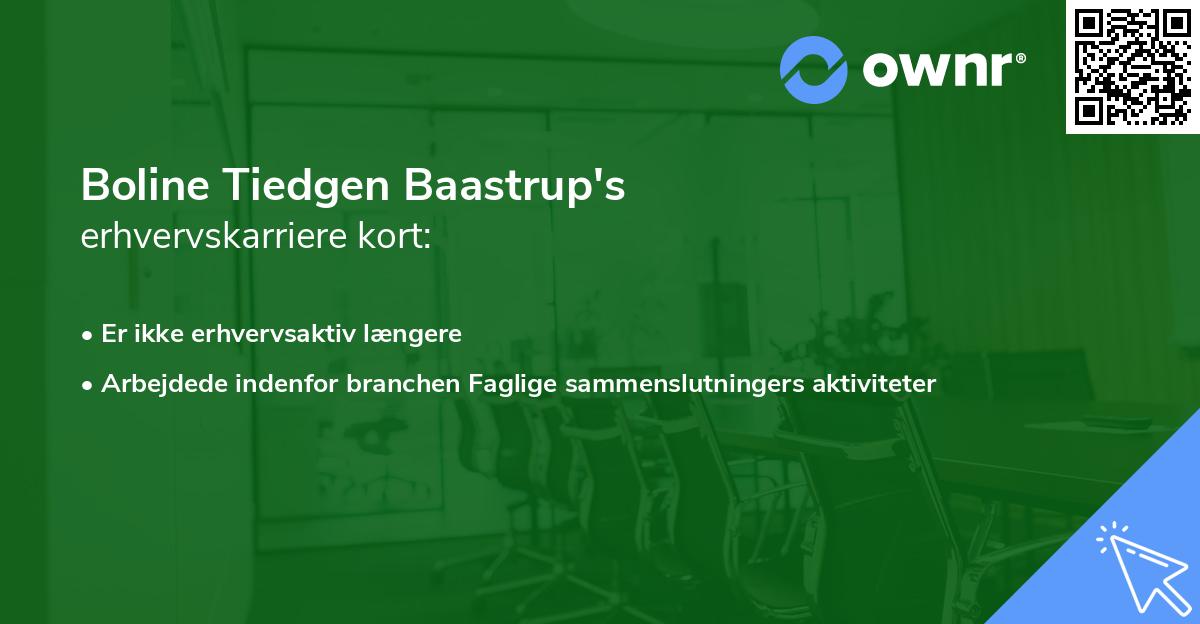 ownr®

Boline Tiedgen Baastrup's
erhvervskarriere kort:

• Er ikke erhvervsaktiv længere
• Arbejdede indenfor branchen Faglige sammenslutningers aktiviteter